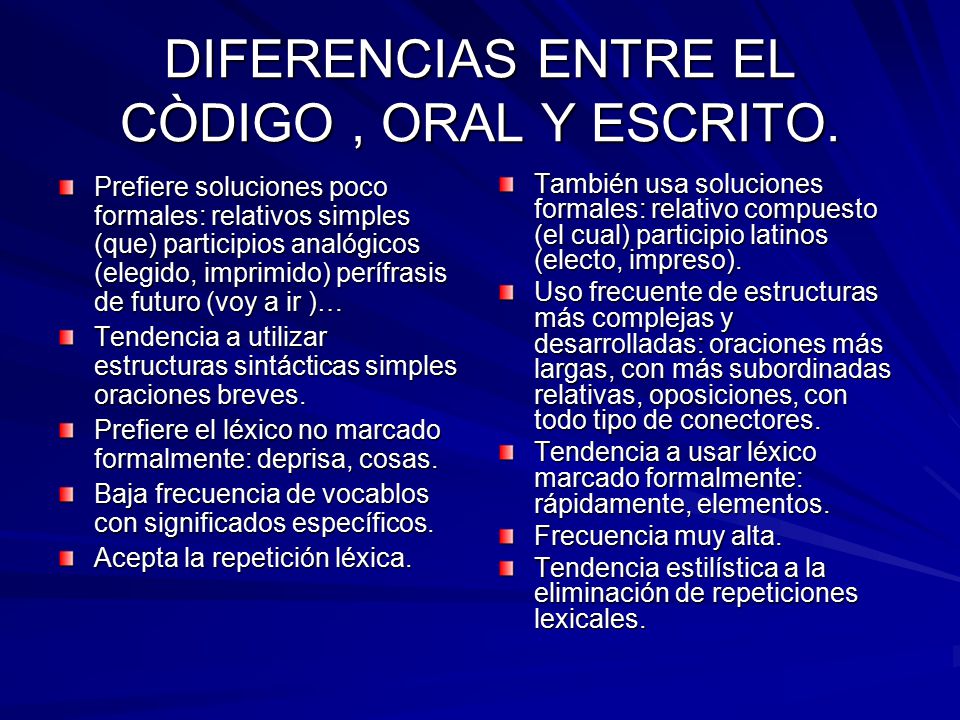 DIFERENCIAS ENTRE EL CÒDIGO , ORAL Y ESCRITO.

Prefiere soluciones poco formales: relativos simples (que) participios analógicos (elegido, imprimido) perífrasis de futuro (voy a ir )…

Tendencia a utilizar estructuras sintácticas simples oraciones breves.

Prefiere el léxico no marcado formalmente: deprisa, cosas.

Baja frecuencia de vocablos con significados específicos.

Acepta la repetición léxica.

También usa soluciones formales: relativo compuesto (el cual) participio latinos (electo, impreso).

Uso frecuente de estructuras más complejas y desarrolladas: oraciones más largas, con más subordinadas relativas, oposiciones, con todo tipo de conectores.

Tendencia a usar léxico marcado formalmente: rápidamente, elementos.

Frecuencia muy alta.

Tendencia estilística a la eliminación de repeticiones lexicales.